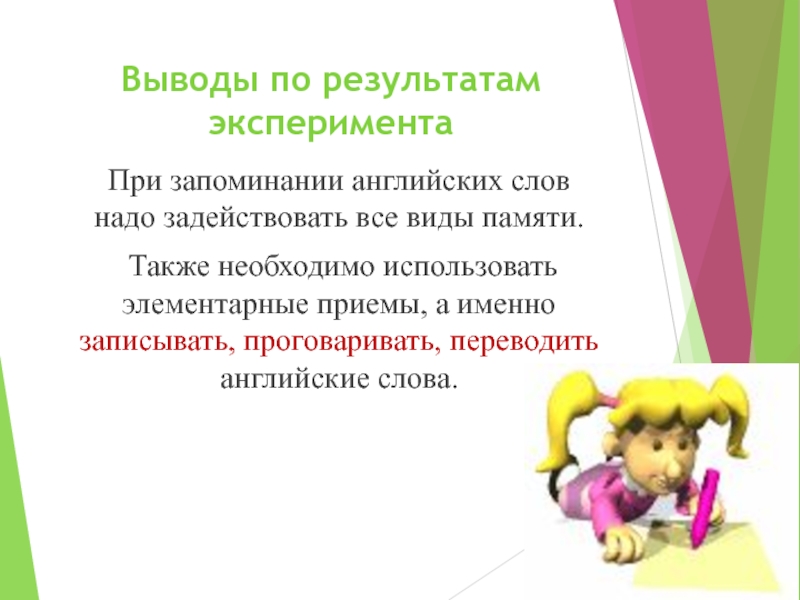 Выводы по результатам эксперимента

При запоминании английских слов надо задействовать все виды памяти.

Также необходимо использовать элементарные приемы, а именно записывать, проговаривать, переводить английские слова.